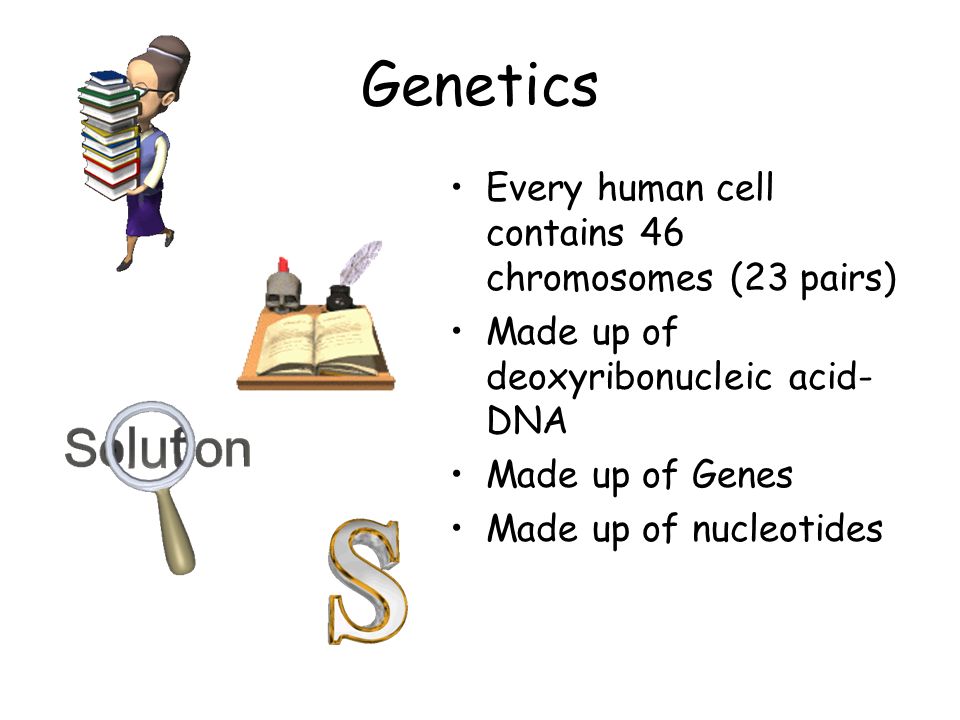 Genetics

• Every human cell contains 46 chromosomes (23 pairs)
• Made up of deoxyribonucleic acid-DNA
• Made up of Genes
• Made up of nucleotides

Solution

S